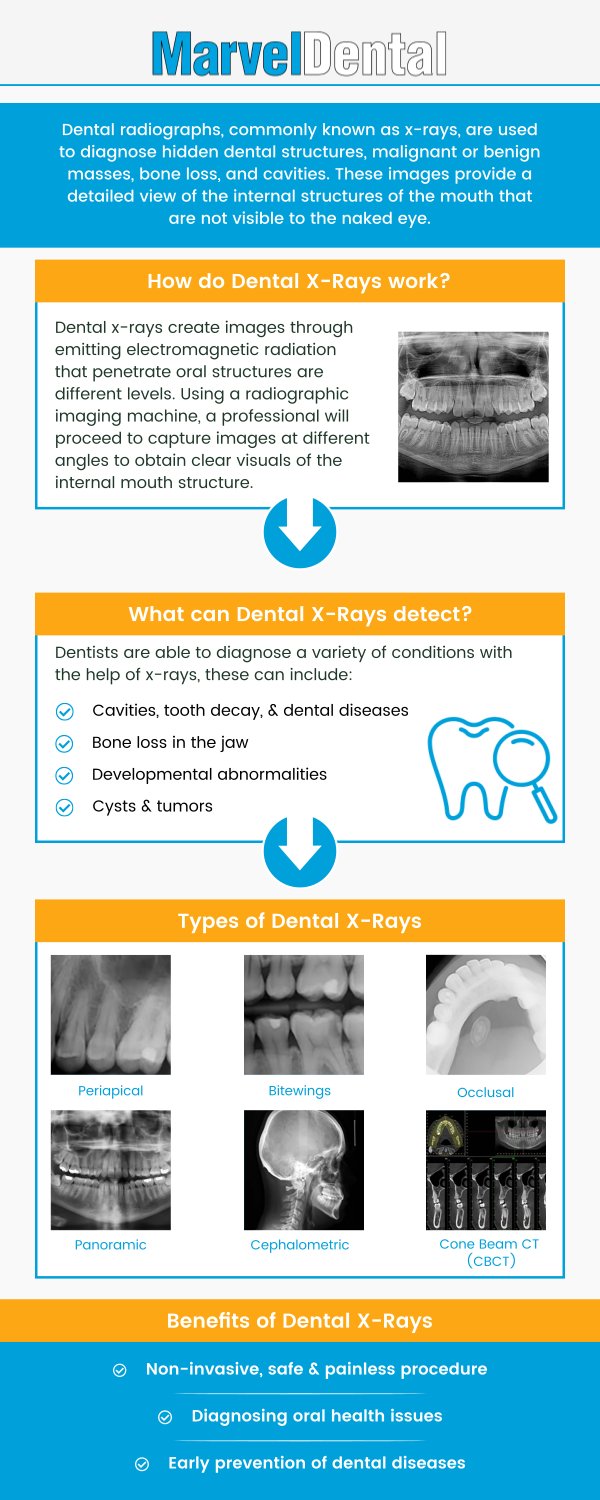 MarvelDental

Dental radiographs, commonly known as x-rays, are used to diagnose hidden dental structures, malignant or benign masses, bone loss, and cavities. These images provide a detailed view of the internal structures of the mouth that are not visible to the naked eye.

How do Dental X-Rays work?

Dental x-rays create images through emitting electromagnetic radiation that penetrate oral structures are different levels. Using a radiographic imaging machine, a professional will proceed to capture images at different angles to obtain clear visuals of the internal mouth structure.

What can Dental X-Rays detect?

Dentists are able to diagnose a variety of conditions with the help of x-rays, these can include:

Cavities, tooth decay, & dental diseases
Bone loss in the jaw
Developmental abnormalities
Cysts & tumors

Types of Dental X-Rays

Periapical
Bitewings
Occlusal
Panoramic
Cephalometric
Cone Beam CT (CBCT)

Benefits of Dental X-Rays

Non-invasive, safe & painless procedure
Diagnosing oral health issues
Early prevention of dental diseases